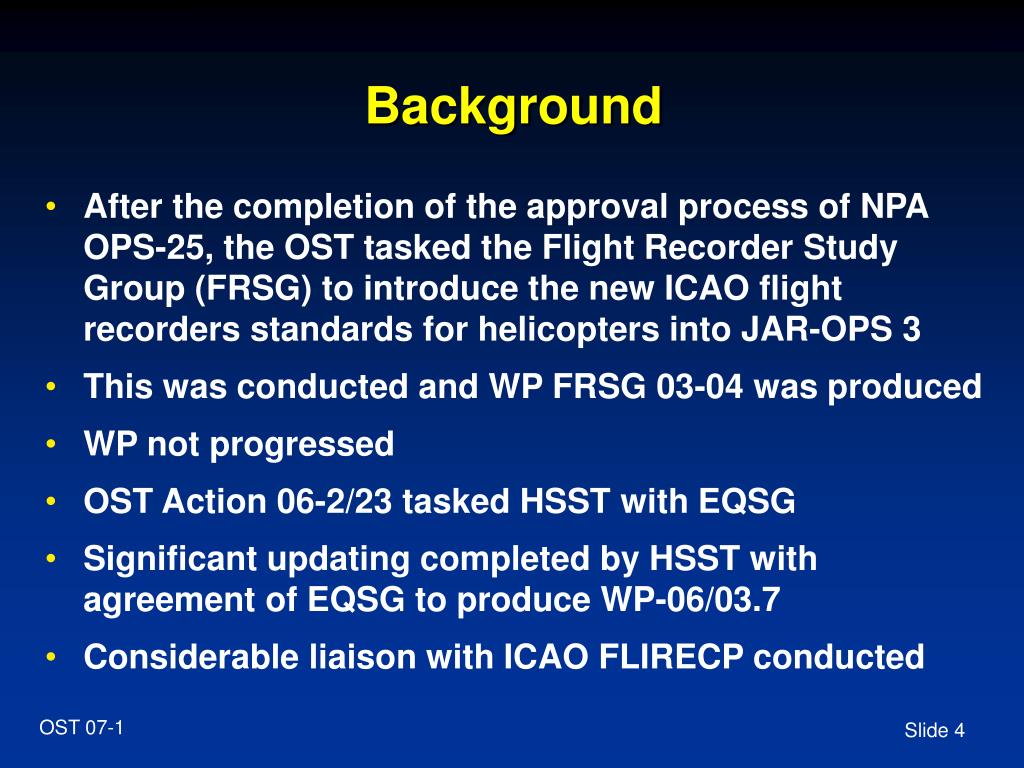 Background

• After the completion of the approval process of NPA OPS-25, the OST tasked the Flight Recorder Study Group (FRSG) to introduce the new ICAO flight recorders standards for helicopters into JAR-OPS 3
• This was conducted and WP FRSG 03-04 was produced
• WP not progressed
• OST Action 06-2/23 tasked HSST with EQSG
• Significant updating completed by HSST with agreement of EQSG to produce WP-06/03.7
• Considerable liaison with ICAO FLIRECP conducted

OST 07-1

Slide 4